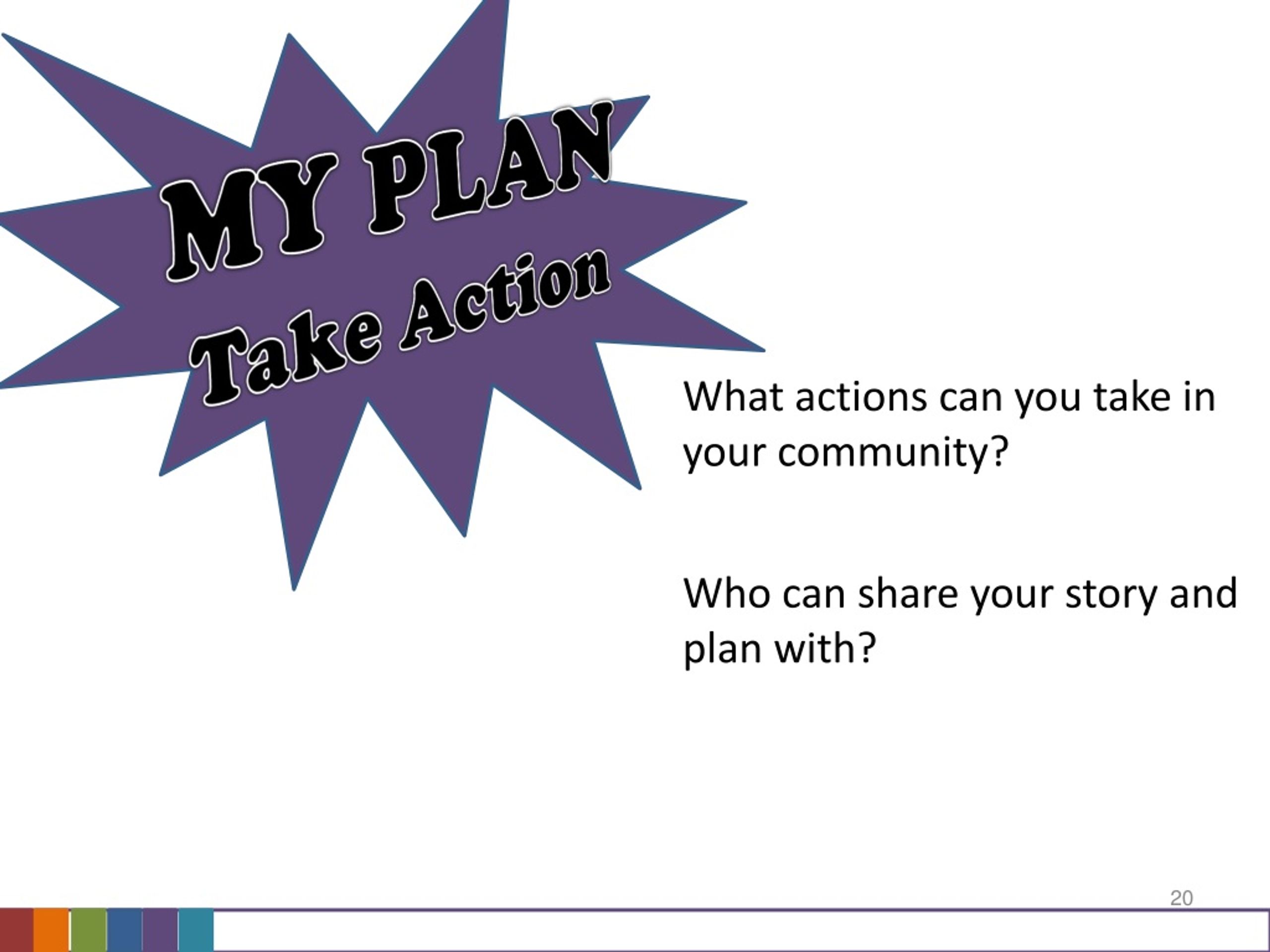 MY PLAN
Take Action

What actions can you take in your community?

Who can share your story and plan with?

20